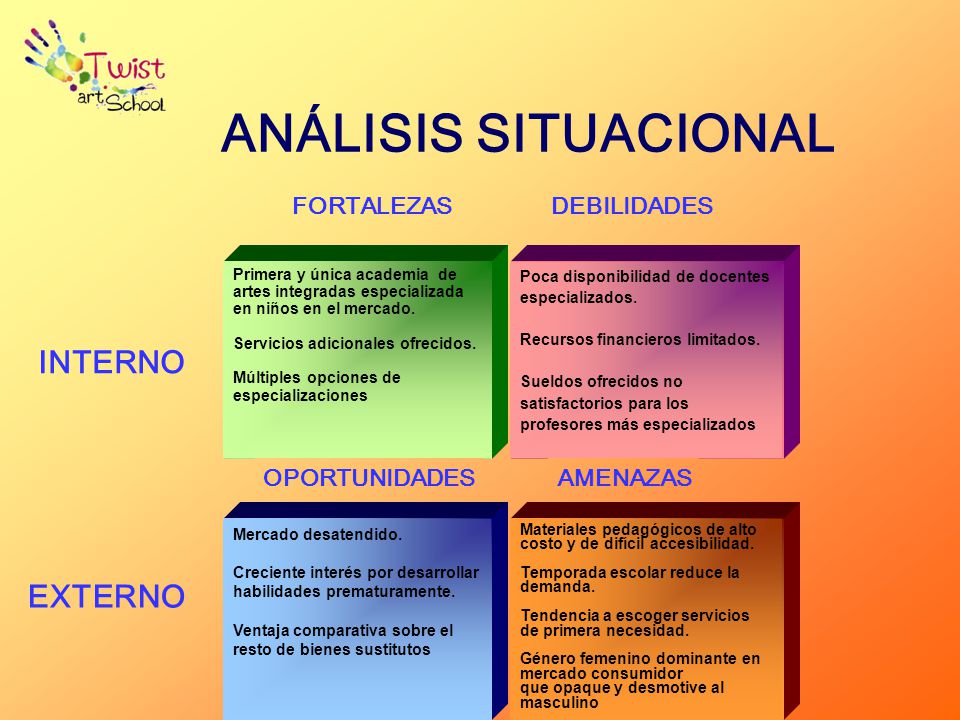 Twist art School

ANÁLISIS SITUACIONAL

FORTALEZAS

DEBILIDADES

INTERNO

Primera y única academia de artes integradas especializada en niños en el mercado.

Servicios adicionales ofrecidos.

Múltiples opciones de especializaciones

Poca disponibilidad de docentes especializados.

Recursos financieros limitados.

Sueldos ofrecidos no satisfactorios para los profesores más especializados

OPORTUNIDADES

AMENAZAS

EXTERNO

Mercado desatendido.

Creciente interés por desarrollar habilidades prematuramente.

Ventaja comparativa sobre el resto de bienes sustitutos

Materiales pedagógicos de alto costo y de difícil accesibilidad.

Temporada escolar reduce la demanda.

Tendencia a escoger servicios de primera necesidad.

Género femenino dominante en mercado consumidor que opaque y desmotive al masculino